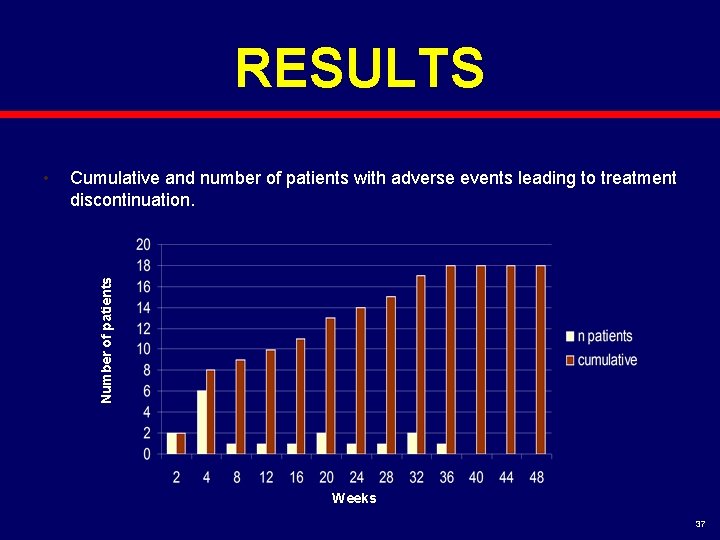 RESULTS

• Cumulative and number of patients with adverse events leading to treatment discontinuation.

Number of patients

20
18
16
14
12
10
8
6
4
2
0

2 4 8 12 16 20 24 28 32 36 40 44 48

Weeks

n patients
cumulative

37